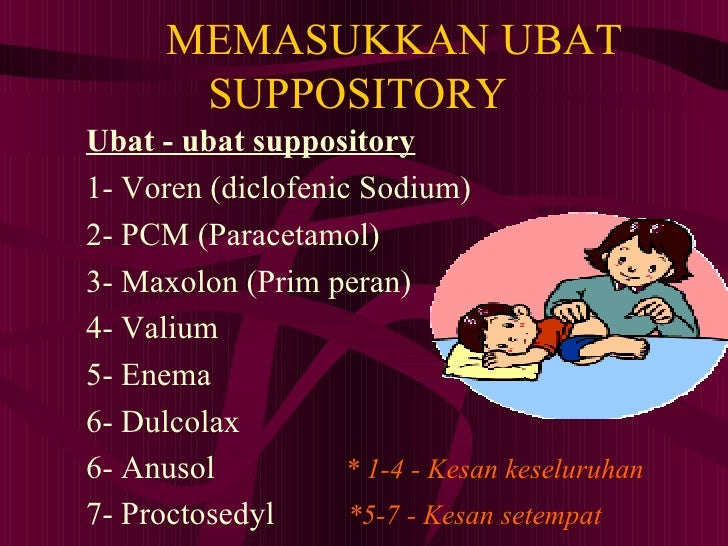 MEMASUKKAN UBAT SUPPOSITORY

Ubat - ubat suppository

1- Voren (diclofenic Sodium)
2- PCM (Paracetamol)
3- Maxolon (Prim peran)
4- Valium
5- Enema
6- Dulcolax
6- Anusol
7- Proctosedyl

* 1-4 - Kesan keseluruhan
*5-7 - Kesan setempat